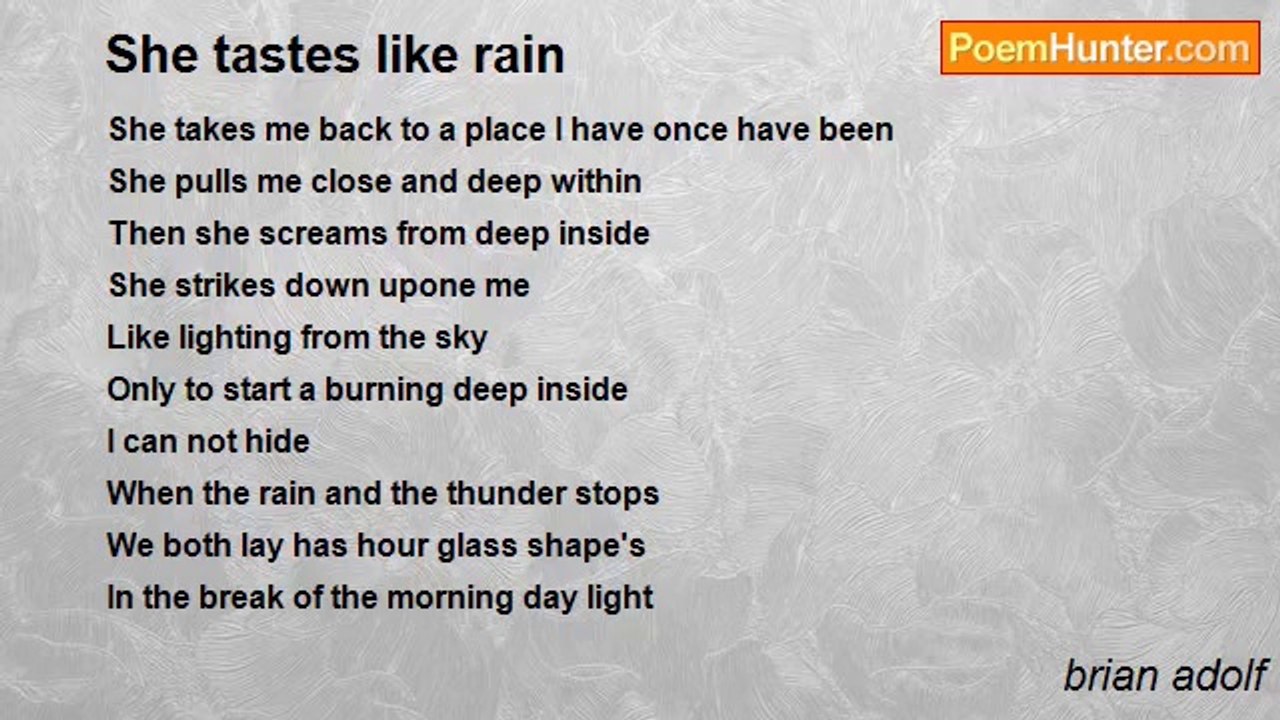 She tastes like rain

PoemHunter.com

She takes me back to a place I have once have been
She pulls me close and deep within
Then she screams from deep inside
She strikes down upone me
Like lighting from the sky
Only to start a burning deep inside
I can not hide
When the rain and the thunder stops
We both lay has hour glass shape's
In the break of the morning day light

brian adolf